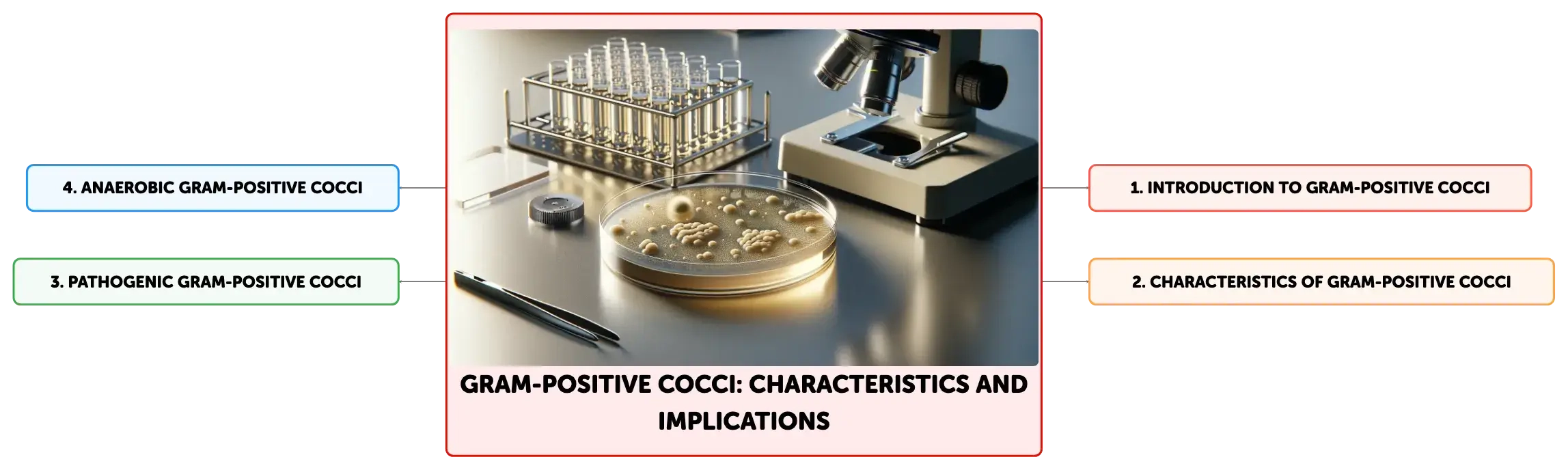 GRAM-POSITIVE COCCI: CHARACTERISTICS AND IMPLICATIONS

1. INTRODUCTION TO GRAM-POSITIVE COCCI

2. CHARACTERISTICS OF GRAM-POSITIVE COCCI

3. PATHOGENIC GRAM-POSITIVE COCCI

4. ANAEROBIC GRAM-POSITIVE COCCI